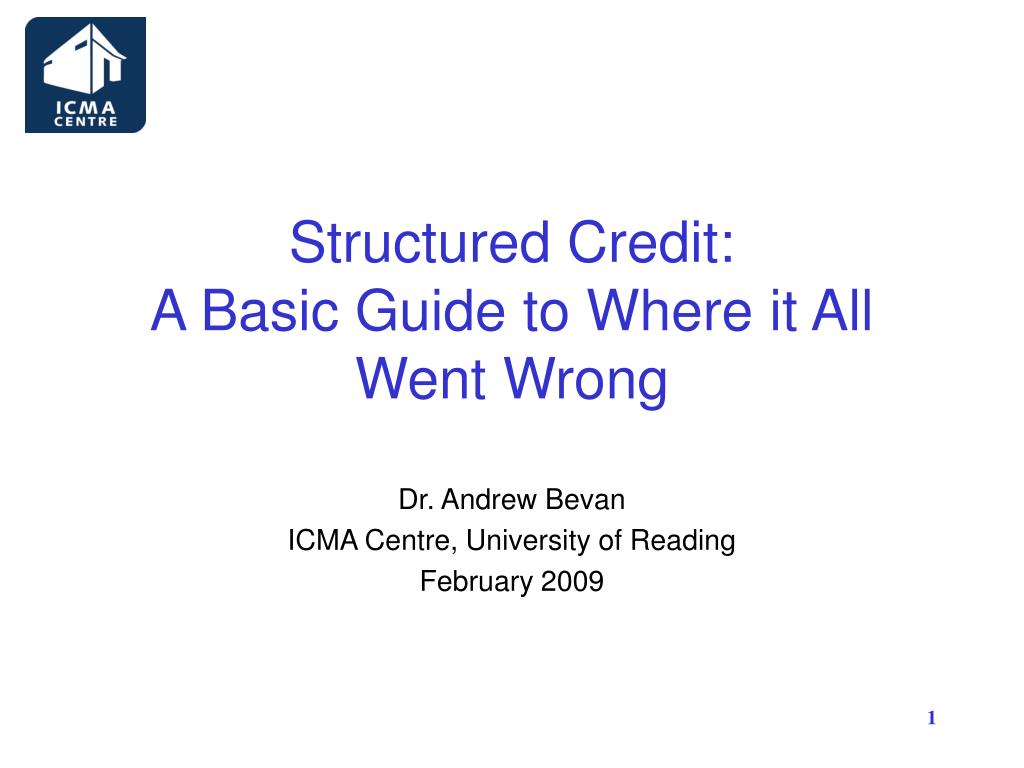 ICMA
CENTRE

Structured Credit:
A Basic Guide to Where it All Went Wrong

Dr. Andrew Bevan
ICMA Centre, University of Reading
February 2009

1